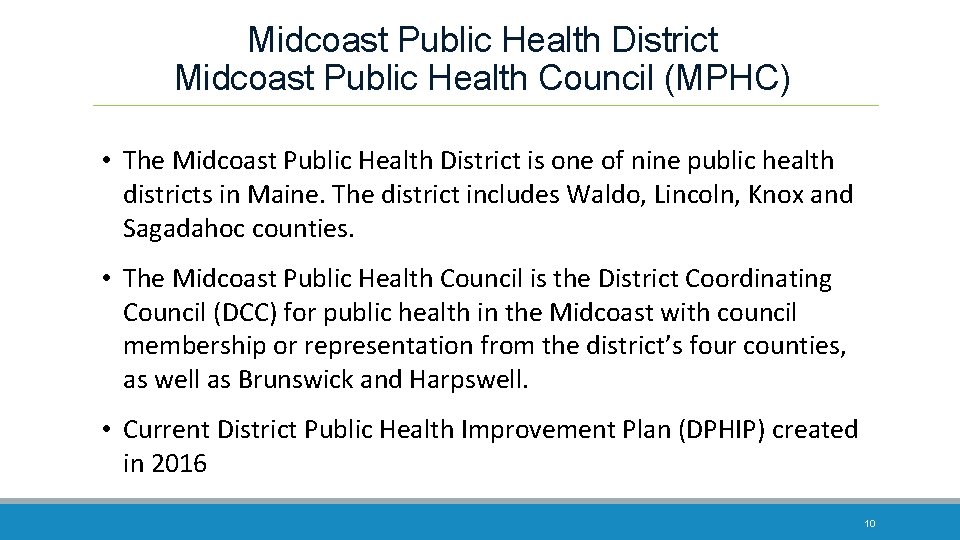 Midcoast Public Health District
Midcoast Public Health Council (MPHC)

• The Midcoast Public Health District is one of nine public health districts in Maine. The district includes Waldo, Lincoln, Knox and Sagadahoc counties.

• The Midcoast Public Health Council is the District Coordinating Council (DCC) for public health in the Midcoast with council membership or representation from the district's four counties, as well as Brunswick and Harpswell.

• Current District Public Health Improvement Plan (DPHIP) created in 2016

10